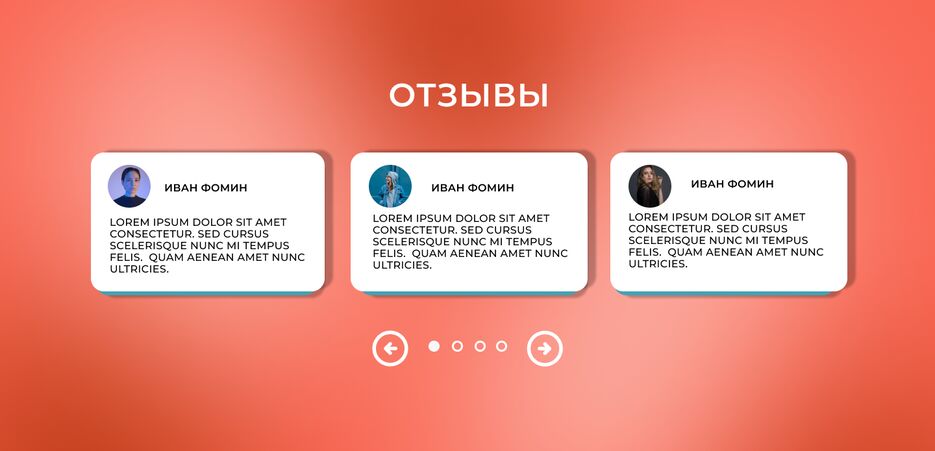 ОТЗЫВЫ

ИВАН ФОМИН

LOREM IPSUM DOLOR SIT AMET CONSECTETUR. SED CURSUS SCELERISQUE NUNC MI TEMPUS FELIS. QUAM AENEAN AMET NUNC ULTRICIES.

ИВАН ФОМИН

LOREM IPSUM DOLOR SIT AMET CONSECTETUR. SED CURSUS SCELERISQUE NUNC MI TEMPUS FELIS. QUAM AENEAN AMET NUNC ULTRICIES.

ИВАН ФОМИН

LOREM IPSUM DOLOR SIT AMET CONSECTETUR. SED CURSUS SCELERISQUE NUNC MI TEMPUS FELIS. QUAM AENEAN AMET NUNC ULTRICIES.